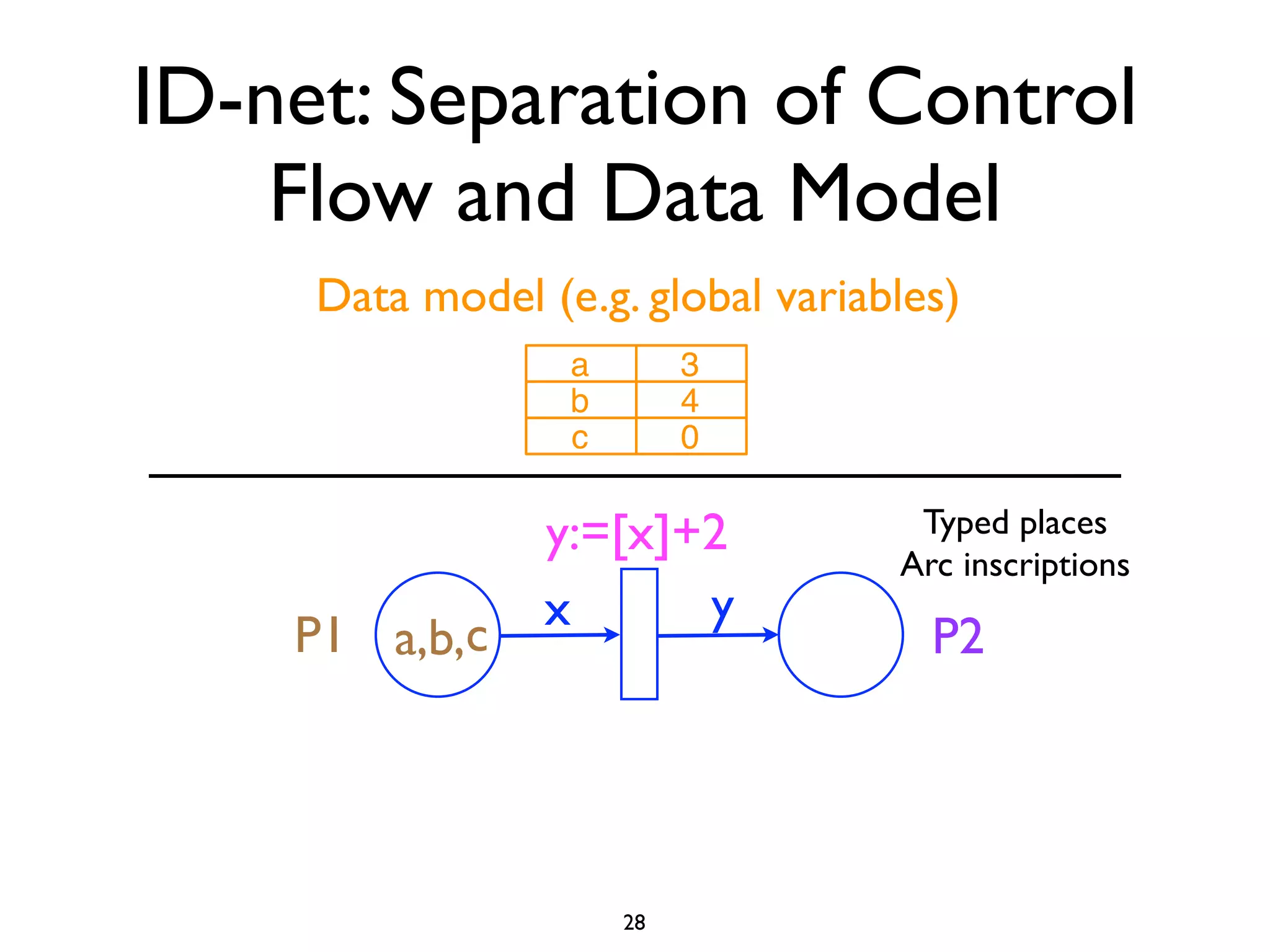 ID-net: Separation of Control Flow and Data Model

Data model (e.g. global variables)

| a | 3 |
|---|---|
| b | 4 |
| c | 0 |

y:=[x]+2

Typed places
Arc inscriptions

P1 a,b,c x y P2

28